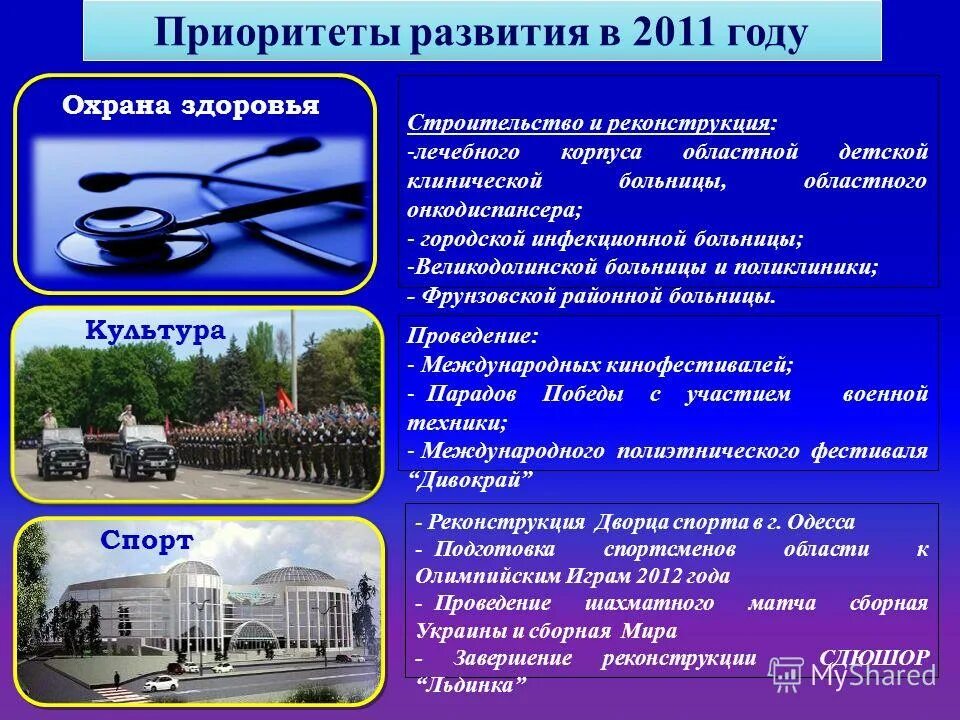 Приоритеты развития в 2011 году

Охрана здоровья

Строительство и реконструкция:
-лечебного корпуса областной детской клинической больницы, областного онкодиспансера;
- городской инфекционной больницы;
-Великодолинской больницы и поликлиники;
- Фрунзовской районной больницы.

Культура

Проведение:
- Международных кинофестивалей;
- Парадов Победы с участием военной техники;
- Международного полиэтнического фестиваля "Дивокрай"

Спорт

- Реконструкция Дворца спорта в г. Одесса
- Подготовка спортсменов области к Олимпийским Играм 2012 года
- Проведение шахматного матча сборная Украины и сборная Мира
- Завершение реконструкции СДЮШОР "Льдинка"

MyShared